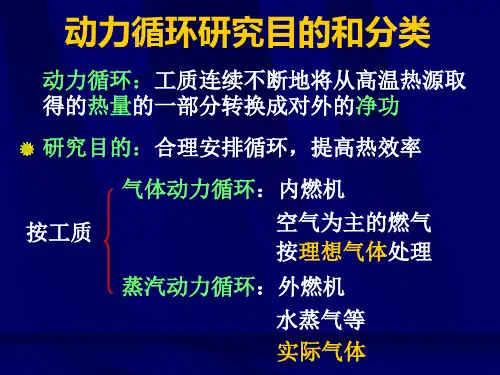 动力循环研究目的和分类

动力循环：工质连续不断地将从高温热源取得的热量的一部分转换成对外的净功

研究目的：合理安排循环，提高热效率

按工质

气体动力循环：内燃机
空气为主的燃气
按理想气体处理

蒸汽动力循环：外燃机
水蒸气等
实际气体